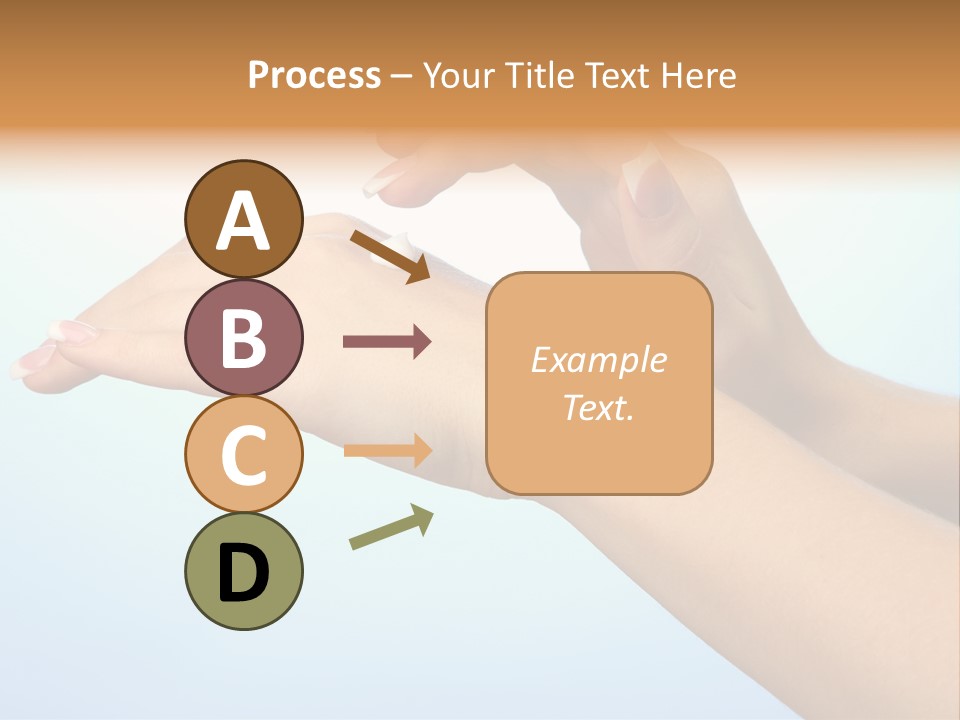 Process – Your Title Text Here

A

B

C

D

Example Text.